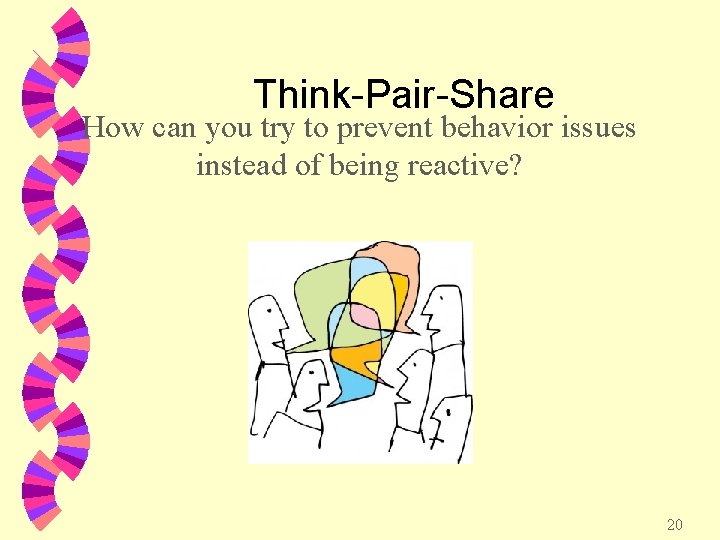 Think-Pair-Share

How can you try to prevent behavior issues instead of being reactive?

20